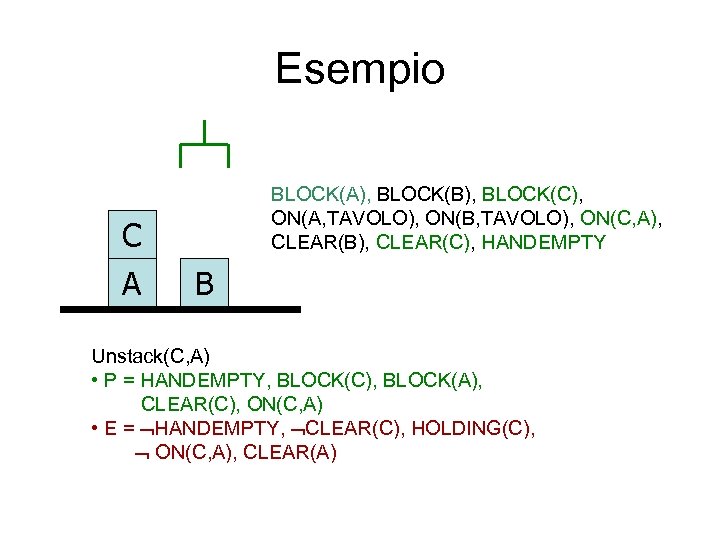 Esempio

C
A
B

BLOCK(A), BLOCK(B), BLOCK(C), ON(A,TAVOLO), ON(B,TAVOLO), ON(C,A), CLEAR(B), CLEAR(C), HANDEMPTY

Unstack(C,A)
• P = HANDEMPTY, BLOCK(C), BLOCK(A), CLEAR(C), ON(C,A)
• E = ¬HANDEMPTY, ¬CLEAR(C), HOLDING(C), ¬ ON(C,A), CLEAR(A)